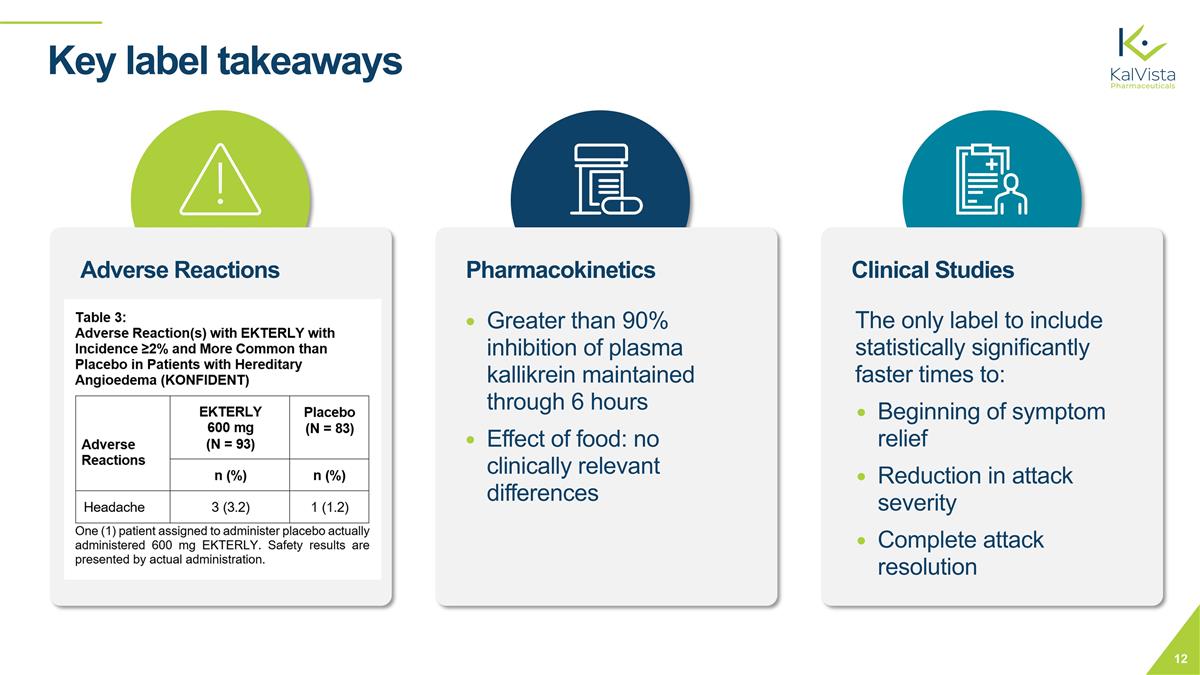 Key label takeaways

KalVista Pharmaceuticals

Adverse Reactions

Table 3:
Adverse Reaction(s) with EKTERLY with Incidence ≥2% and More Common than Placebo in Patients with Hereditary Angioedema (KONFIDENT)

| Adverse Reactions | EKTERLY 600 mg (N = 93) | Placebo (N = 83) |
|---|---|---|
| | n (%) | n (%) |
| Headache | 3 (3.2) | 1 (1.2) |

One (1) patient assigned to administer placebo actually administered 600 mg EKTERLY. Safety results are presented by actual administration.

Pharmacokinetics

• Greater than 90% inhibition of plasma kallikrein maintained through 6 hours
• Effect of food: no clinically relevant differences

Clinical Studies

The only label to include statistically significantly faster times to:
• Beginning of symptom relief
• Reduction in attack severity
• Complete attack resolution

12